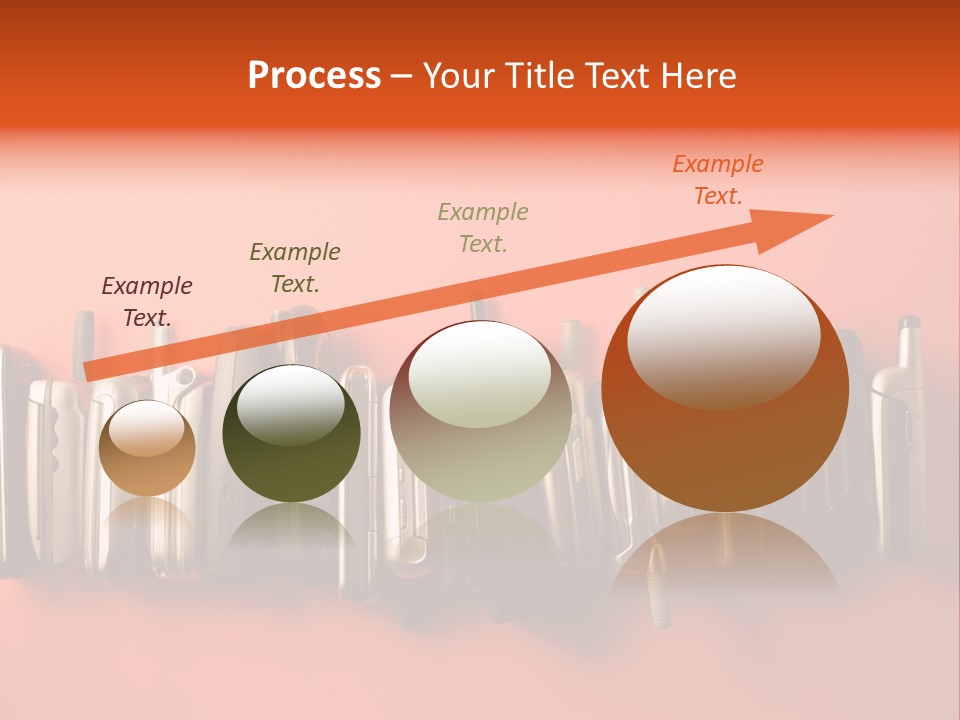 Process – Your Title Text Here

Example Text.

Example Text.

Example Text.

Example Text.